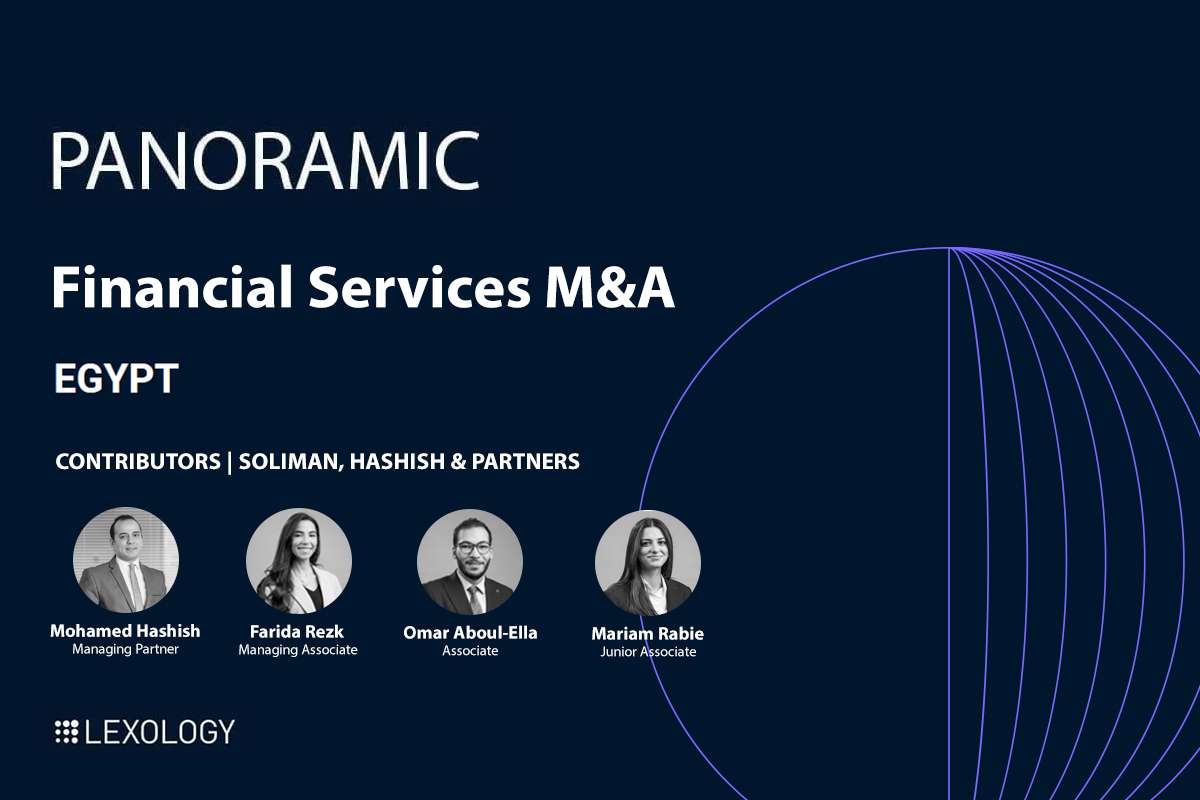 PANORAMIC

Financial Services M&A

EGYPT

CONTRIBUTORS | SOLIMAN, HASHISH & PARTNERS

Mohamed Hashish
Managing Partner

Farida Rezk
Managing Associate

Omar Aboul-Ella
Associate

Mariam Rabie
Junior Associate

LEXOLOGY